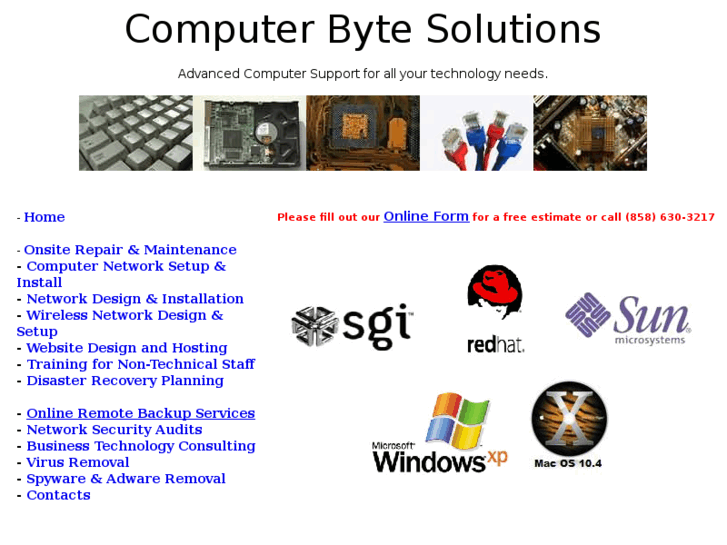 Computer Byte Solutions

Advanced Computer Support for all your technology needs.

- Home

- Onsite Repair & Maintenance
- Computer Network Setup & Install
- Network Design & Installation
- Wireless Network Design & Setup
- Website Design and Hosting
- Training for Non-Technical Staff
- Disaster Recovery Planning

- Online Remote Backup Services
- Network Security Audits
- Business Technology Consulting
- Virus Removal
- Spyware & Adware Removal
- Contacts

Please fill out our Online Form for a free estimate or call (858) 630-3217

sgi

redhat.

Sun microsystems

Microsoft Windows xp

X

Mac OS 10.4